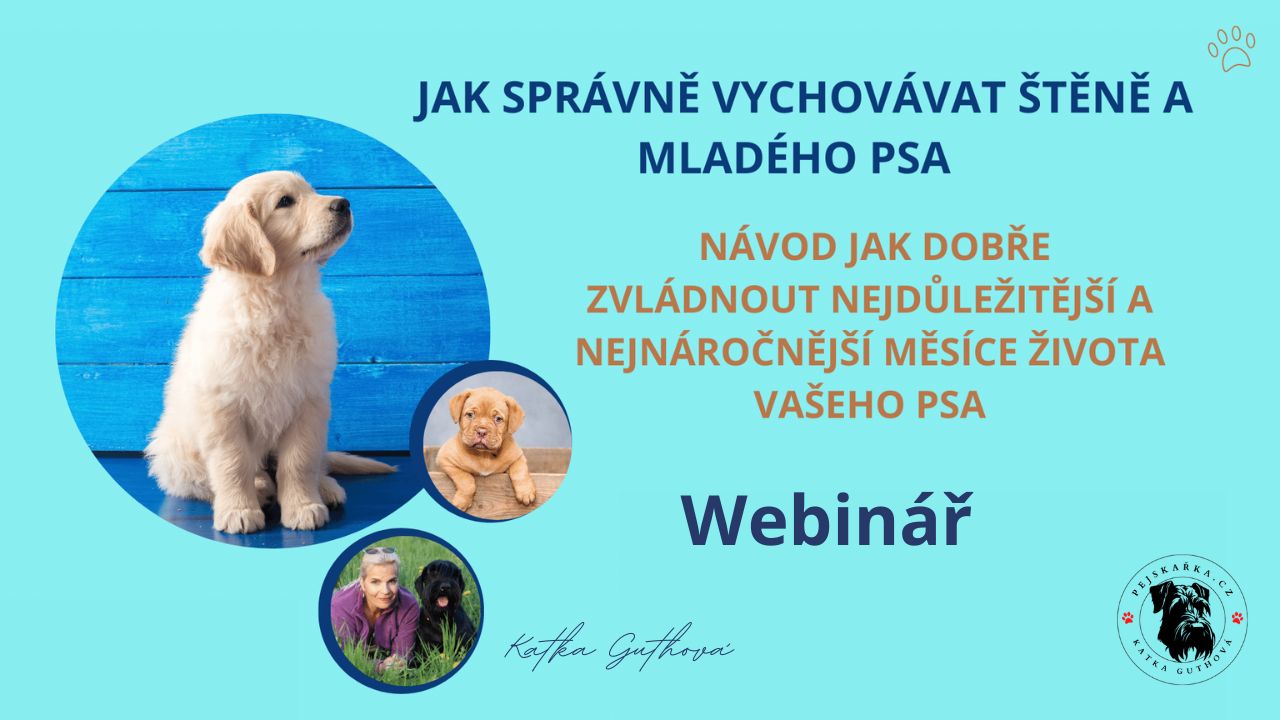 JAK SPRÁVNĚ VYCHOVÁVAT ŠTĚNĚ A MLADÉHO PSA

NÁVOD JAK DOBŘE ZVLÁDNOUT NEJDŮLEŽITĚJŠÍ A NEJNÁROČNĚJŠÍ MĚSÍCE ŽIVOTA VAŠEHO PSA

Webinář

Katka Guthová

PEJSKAŘKA.CZ
KATKA GUTHOVÁ